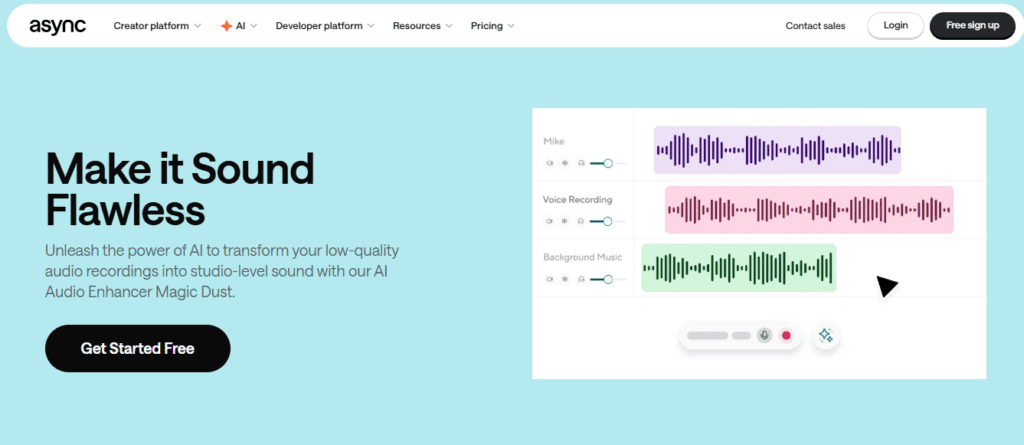 async Creator platform AI Developer platform Resources Pricing Contact sales Login Free sign up

Make it Sound Flawless

Unleash the power of AI to transform your low-quality audio recordings into studio-level sound with our AI Audio Enhancer Magic Dust.

Get Started Free

Mike

Voice Recording

Background Music